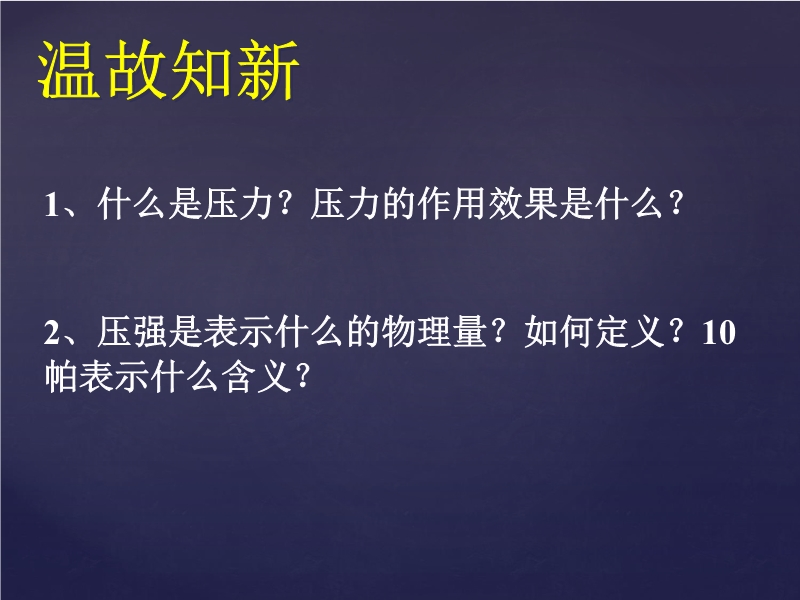 温故知新

1、什么是压力？压力的作用效果是什么？

2、压强是表示什么的物理量？如何定义？10帕表示什么含义？